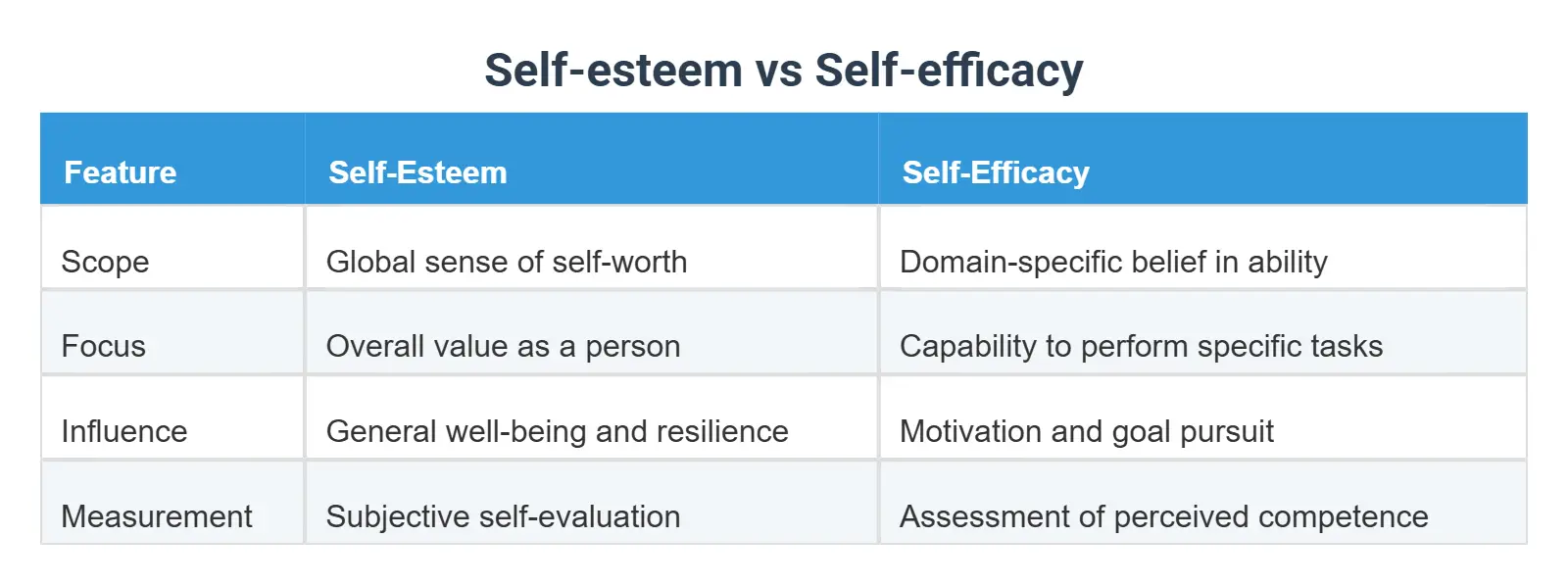 Self-esteem vs Self-efficacy

| Feature | Self-Esteem | Self-Efficacy |
|---|---|---|
| Scope | Global sense of self-worth | Domain-specific belief in ability |
| Focus | Overall value as a person | Capability to perform specific tasks |
| Influence | General well-being and resilience | Motivation and goal pursuit |
| Measurement | Subjective self-evaluation | Assessment of perceived competence |